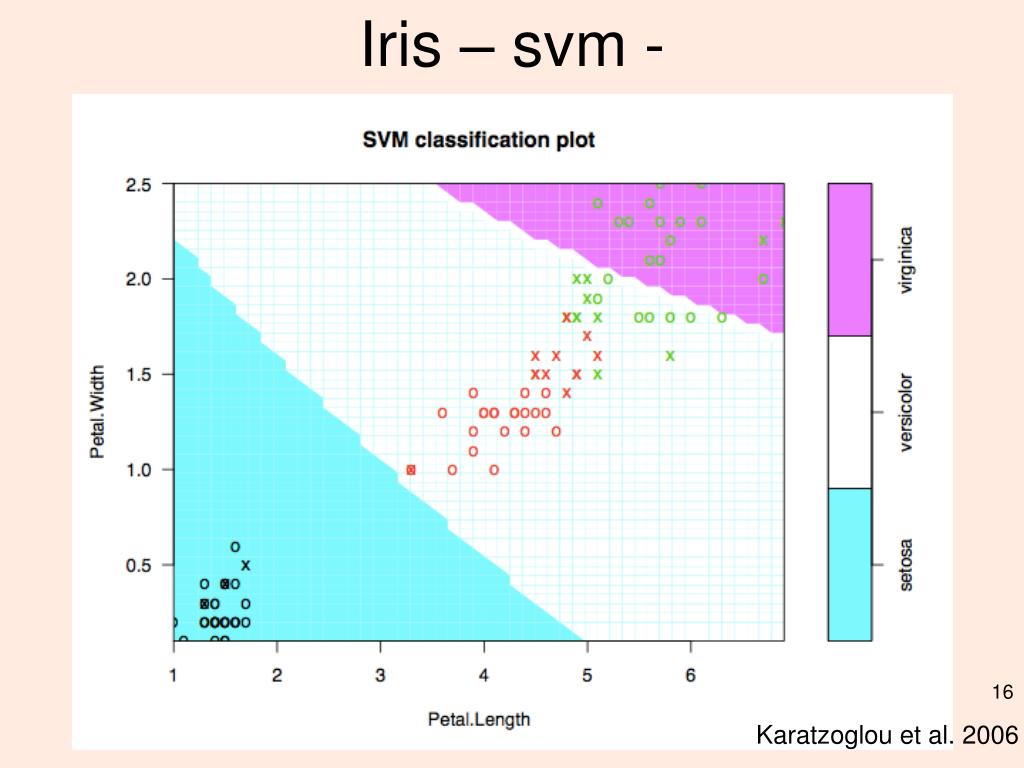 Iris – svm -

SVM classification plot

Petal.Width

2.5
2.0
1.5
1.0
0.5

1 2 3 4 5 6

Petal.Length

virginica
versicolor
setosa

16

Karatzoglou et al. 2006